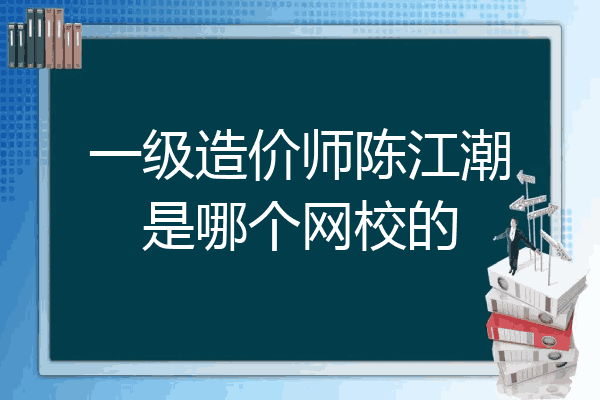 一级造价师陈江潮是哪个网校的